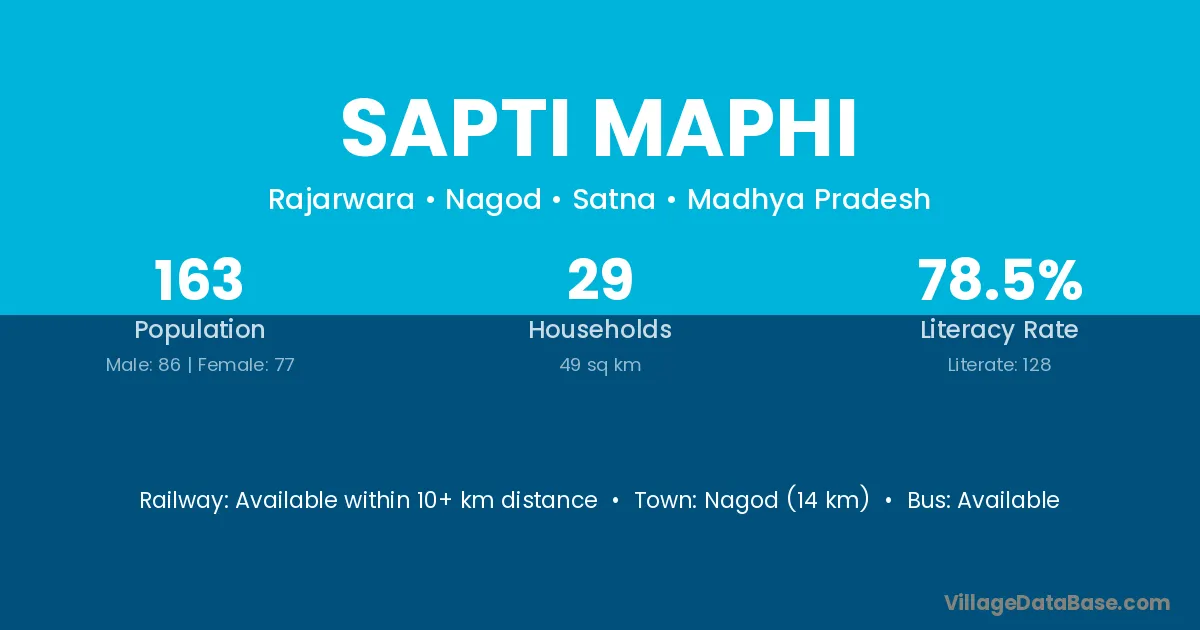 SAPTI MAPHI

Rajarwara • Nagod • Satna • Madhya Pradesh

163
Population
Male: 86 | Female: 77

29
Households
49 sq km

78.5%
Literacy Rate
Literate: 128

Railway: Available within 10+ km distance • Town: Nagod (14 km) • Bus: Available

VillageDataBase.com